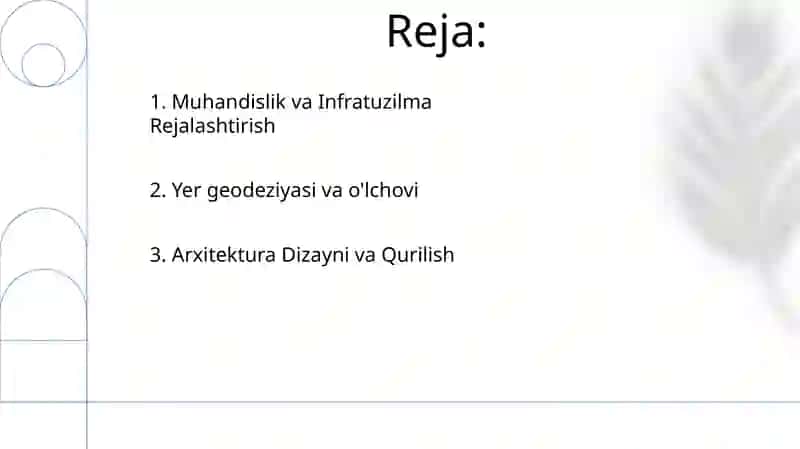 Reja:

1. Muhandislik va Infratuzilma Rejalashtirish

2. Yer geodeziyasi va o'lchovi

3. Arxitektura Dizayni va Qurilish